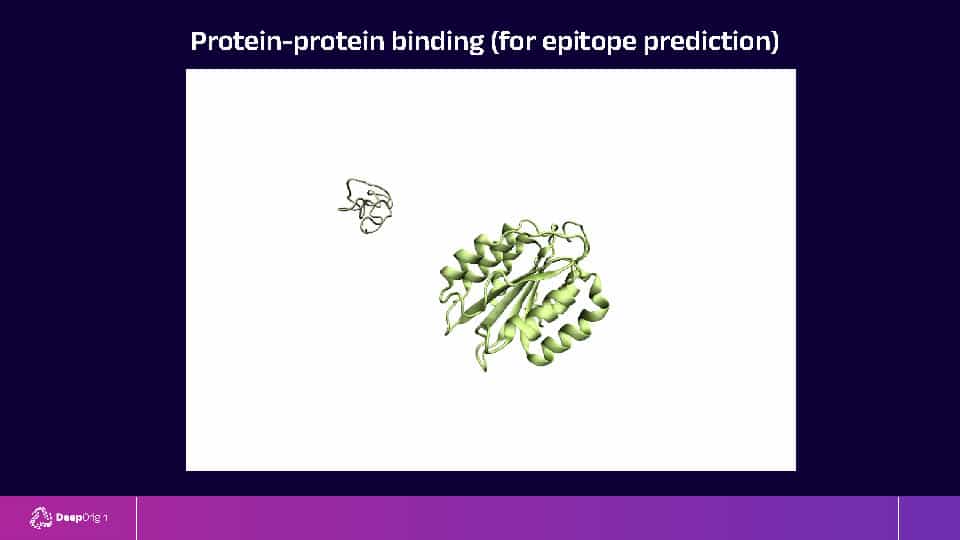 Protein-protein binding (for epitope prediction)

DeepOrigin